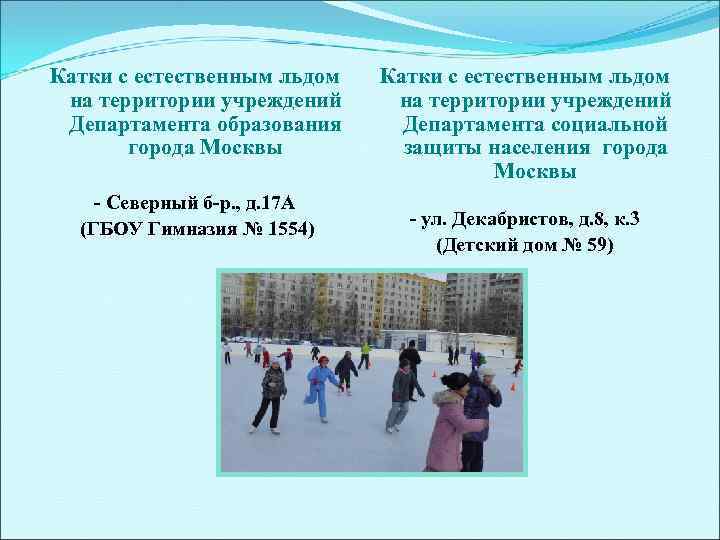 Катки с естественным льдом на территории учреждений Департамента образования города Москвы

- Северный б-р., д.17А
(ГБОУ Гимназия № 1554)

Катки с естественным льдом на территории учреждений Департамента социальной защиты населения города Москвы

- ул. Декабристов, д.8, к.3
(Детский дом № 59)